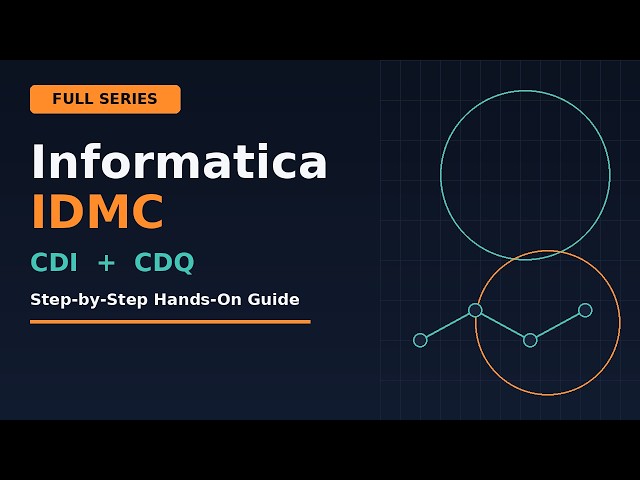 FULL SERIES

Informatica
IDMC

CDI + CDQ

Step-by-Step Hands-On Guide